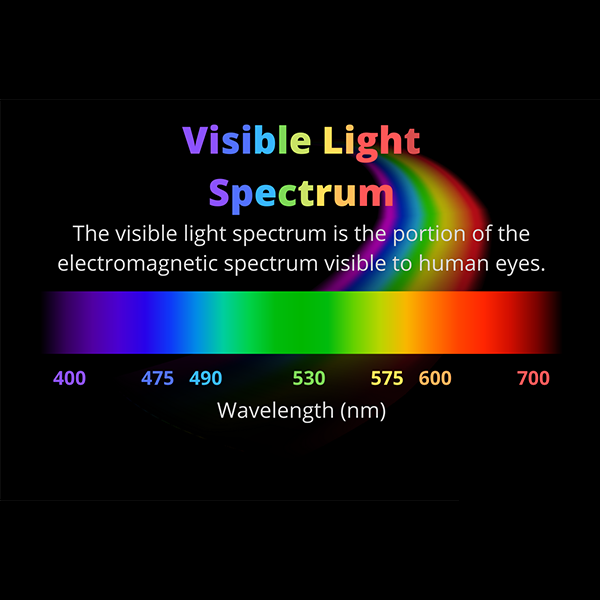 Visible Light Spectrum

The visible light spectrum is the portion of the electromagnetic spectrum visible to human eyes.

400 475 490 530 575 600 700

Wavelength (nm)